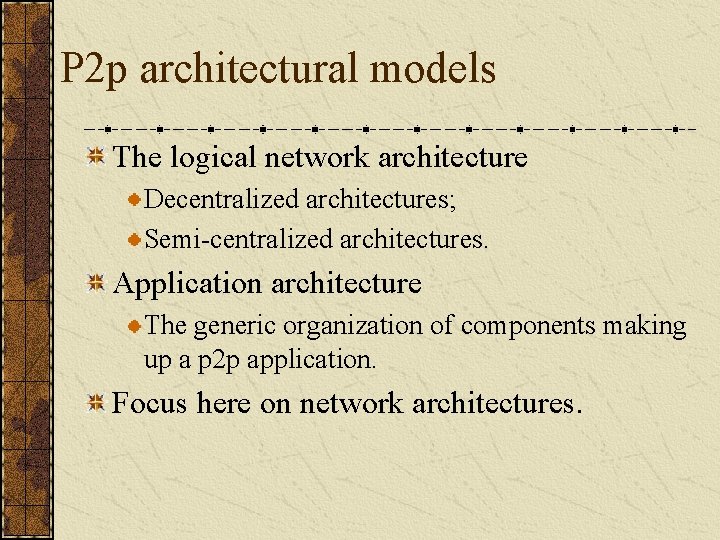 P2p architectural models

The logical network architecture

Decentralized architectures;

Semi-centralized architectures.

Application architecture

The generic organization of components making up a p2p application.

Focus here on network architectures.